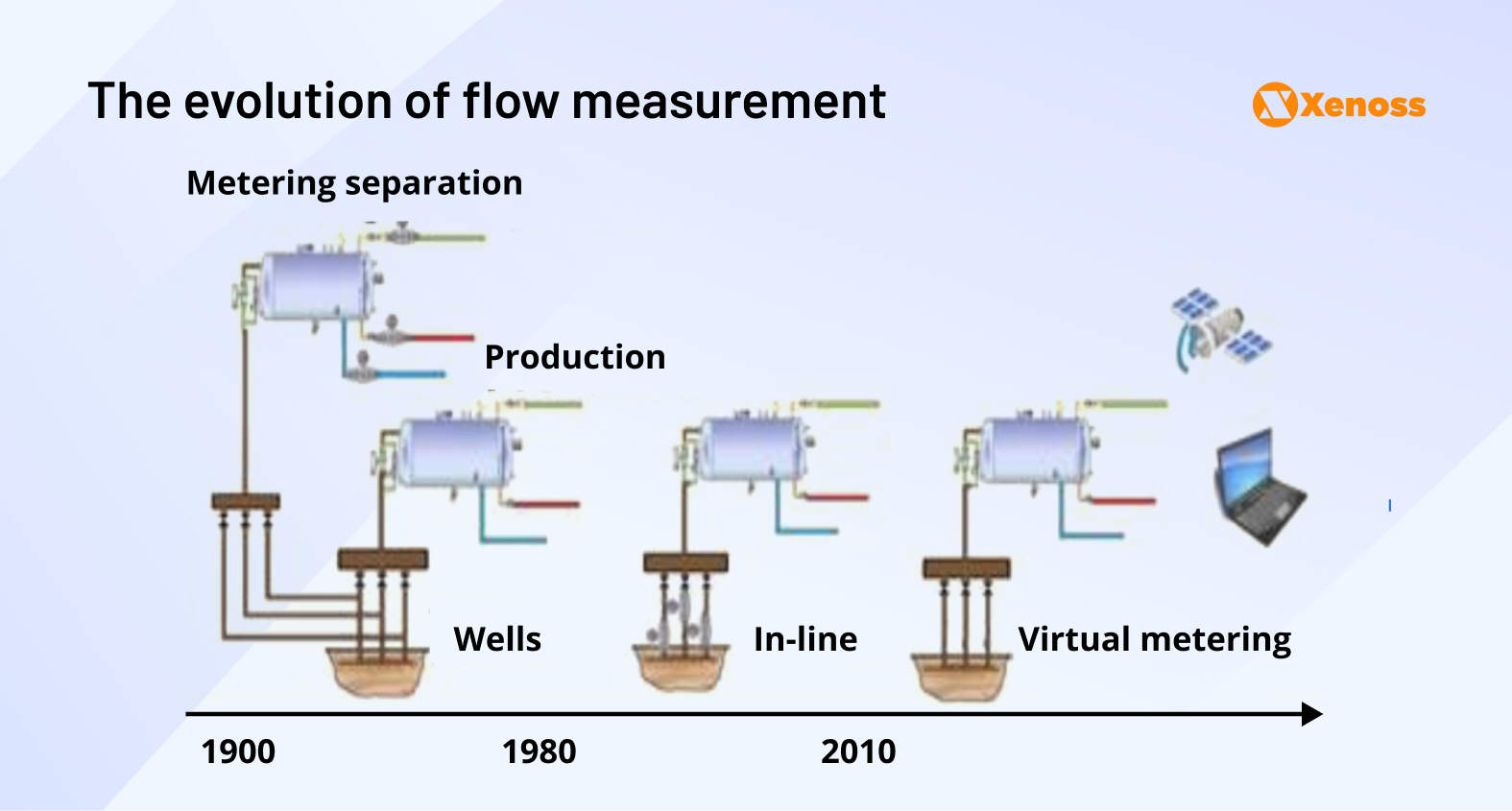 The evolution of flow measurement

Xenoss

Metering separation

Production

Wells

In-line

Virtual metering

1900

1980

2010